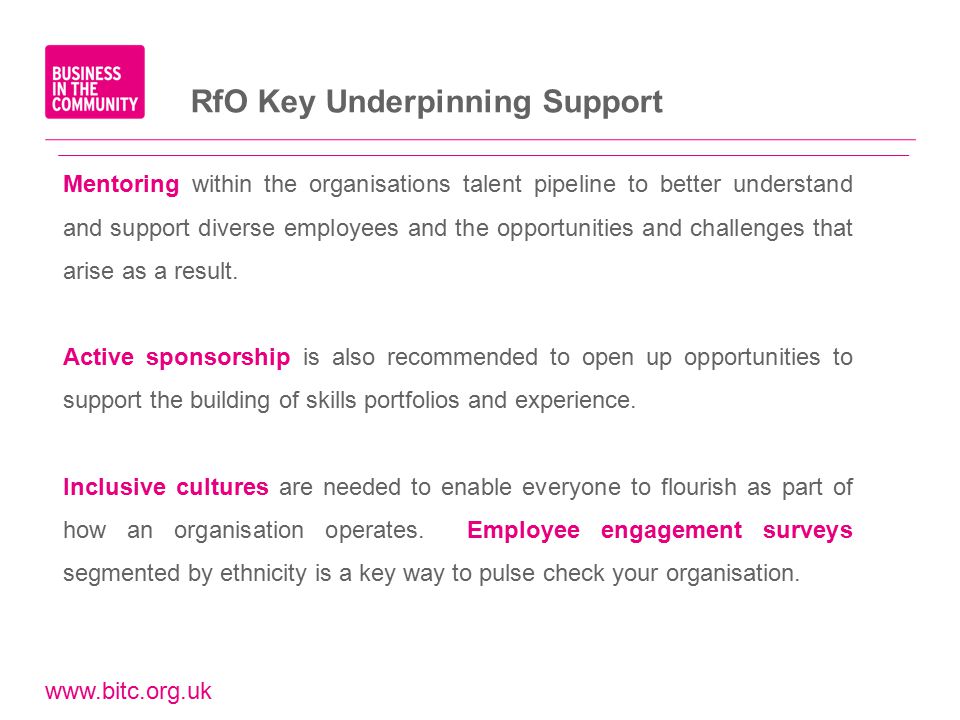 BUSINESS IN THE COMMUNITY

RfO Key Underpinning Support

Mentoring within the organisations talent pipeline to better understand and support diverse employees and the opportunities and challenges that arise as a result.

Active sponsorship is also recommended to open up opportunities to support the building of skills portfolios and experience.

Inclusive cultures are needed to enable everyone to flourish as part of how an organisation operates. Employee engagement surveys segmented by ethnicity is a key way to pulse check your organisation.

www.bitc.org.uk